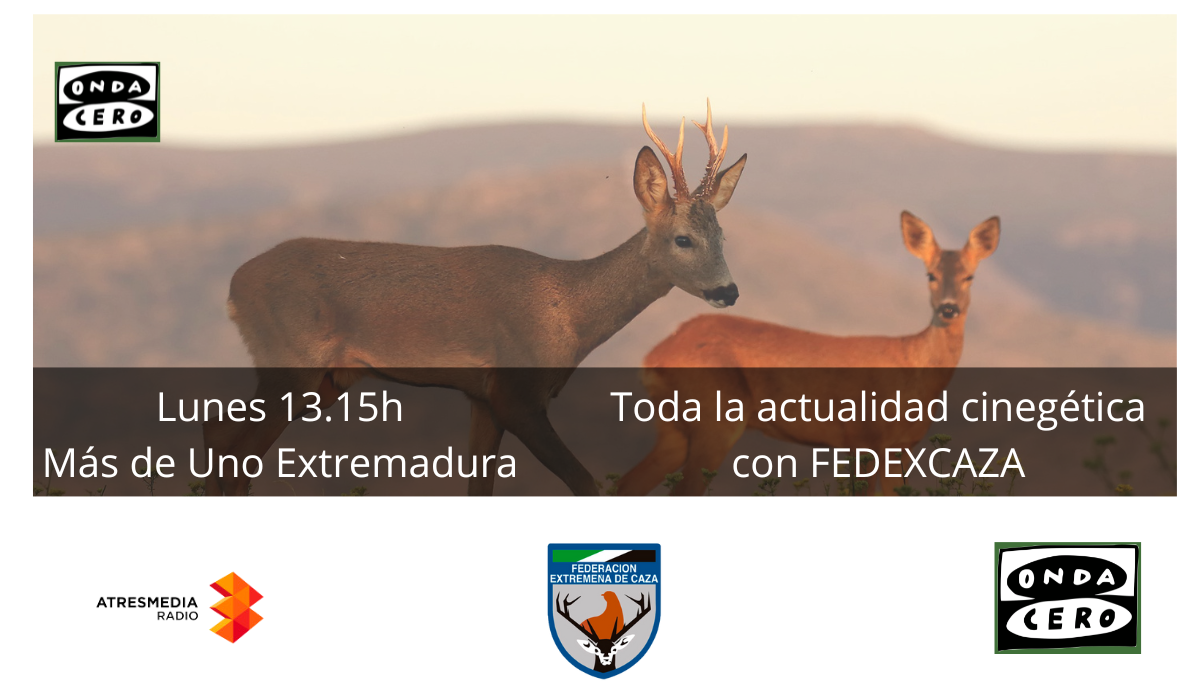 ONDA CERO

Lunes 13.15h
Más de Uno Extremadura

Toda la actualidad cinegética
con FEDEXCAZA

ATRESMEDIA RADIO

FEDERACION EXTREMEÑA DE CAZA

ONDA CERO